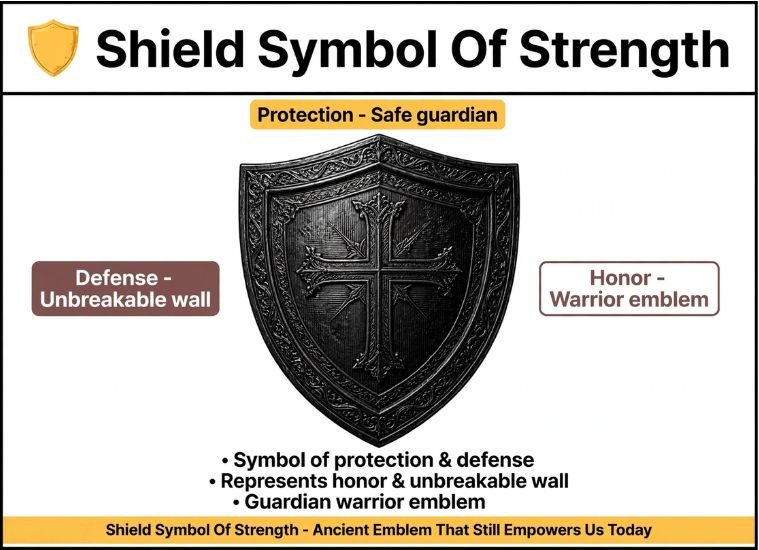 Shield Symbol Of Strength

Protection - Safe guardian

Defense - Unbreakable wall

Honor - Warrior emblem

• Symbol of protection & defense
• Represents honor & unbreakable wall
• Guardian warrior emblem

Shield Symbol Of Strength - Ancient Emblem That Still Empowers Us Today